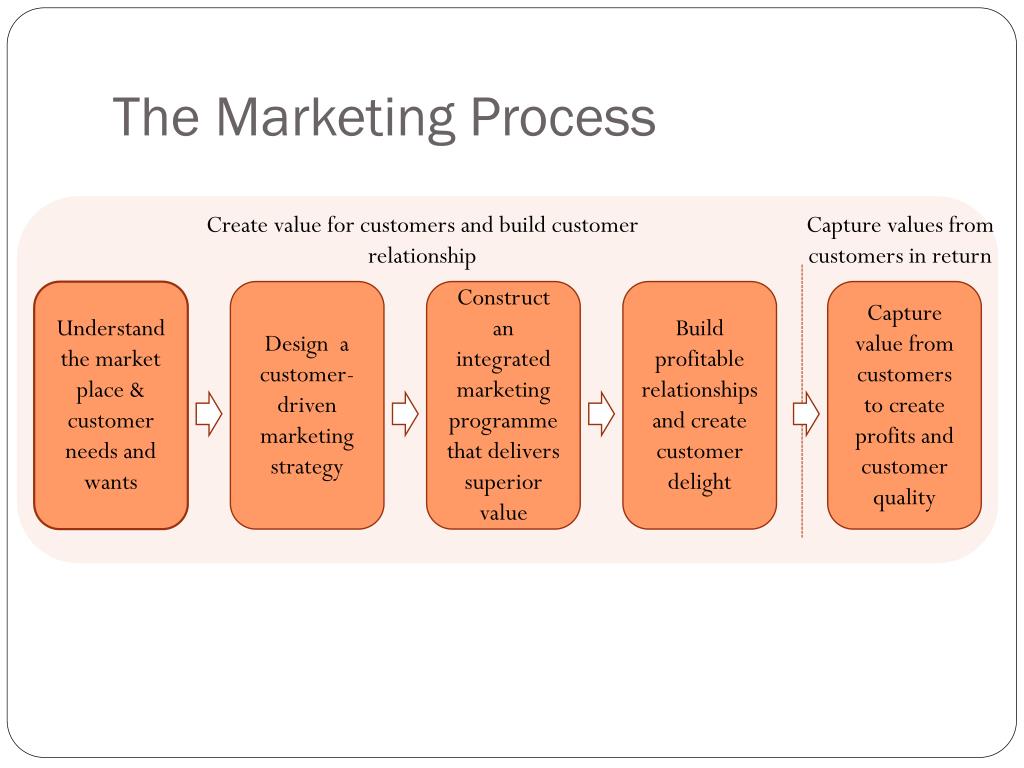 The Marketing Process

Create value for customers and build customer relationship

Capture values from customers in return

Understand the market place & customer needs and wants

Design a customer-driven marketing strategy

Construct an integrated marketing programme that delivers superior value

Build profitable relationships and create customer delight

Capture value from customers to create profits and customer quality